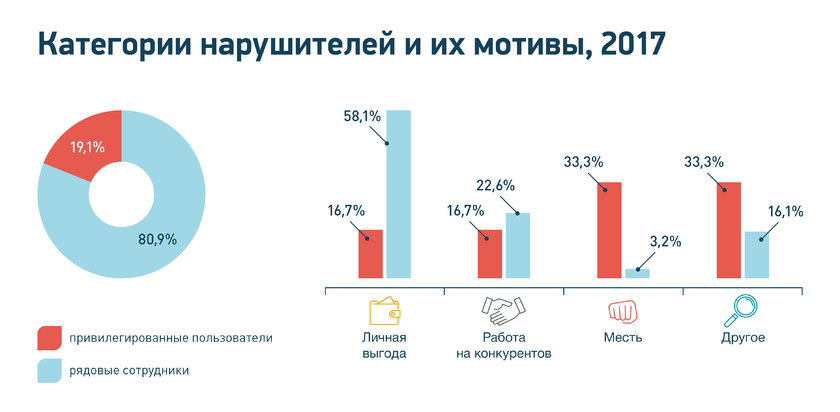 Категории нарушителей и их мотивы, 2017

19,1%

80,9%

привилегированные пользователи

рядовые сотрудники

16,7%

58,1%

16,7%

22,6%

33,3%

3,2%

33,3%

16,1%

Личная выгода

Работа на конкурентов

Месть

Другое